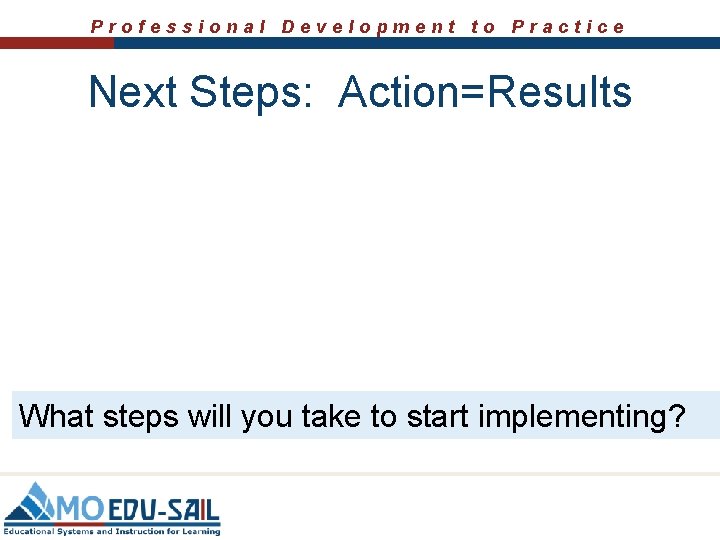 Professional Development to Practice

Next Steps: Action=Results

What steps will you take to start implementing?

MO EDU-SAIL
Educational Systems and Instruction for Learning